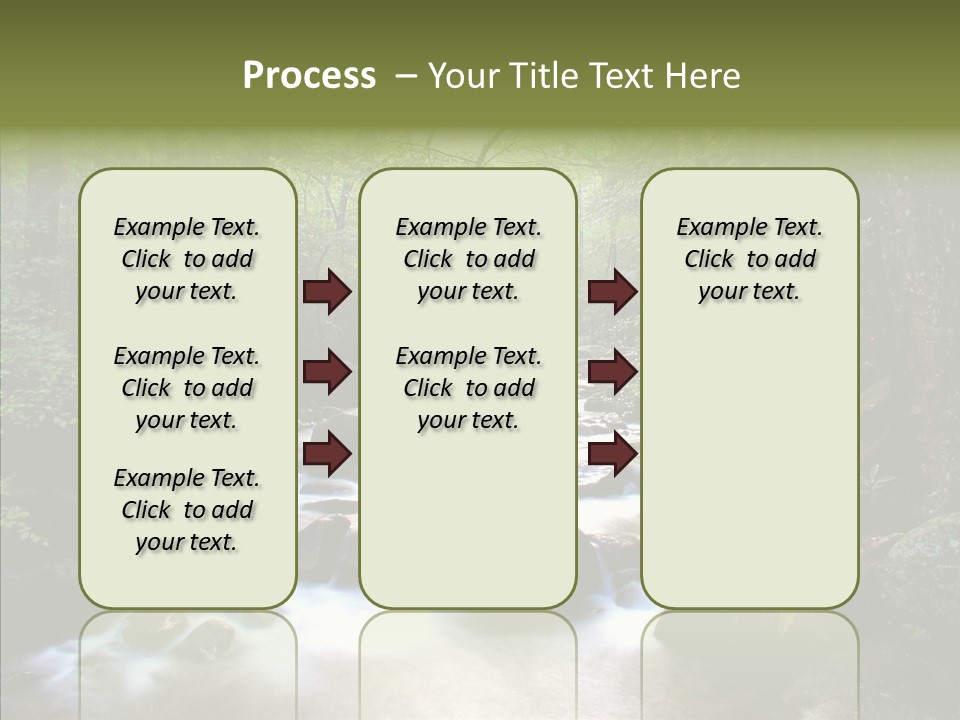 Process – Your Title Text Here

Example Text. Click to add your text.

Example Text. Click to add your text.

Example Text. Click to add your text.

Example Text. Click to add your text.

Example Text. Click to add your text.

Example Text. Click to add your text.